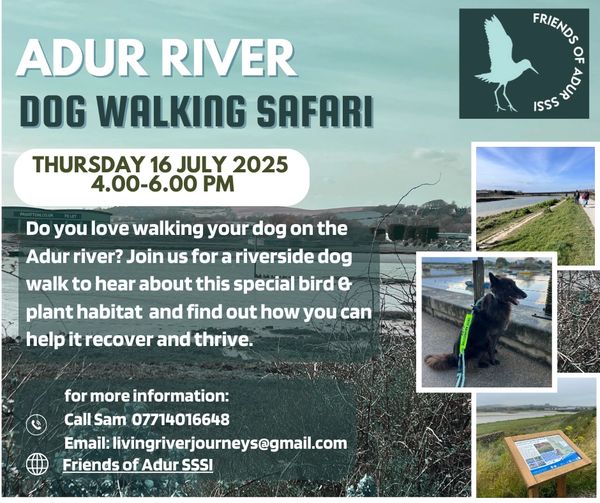 ADUR RIVER

DOG WALKING SAFARI

FRIENDS OF ADUR SSSI

THURSDAY 16 JULY 2025
4.00-6.00 PM

Do you love walking your dog on the Adur river? Join us for a riverside dog walk to hear about this special bird & plant habitat and find out how you can help it recover and thrive.

for more information:
Call Sam 07714016648
Email: livingriverjourneys@gmail.com
Friends of Adur SSSI